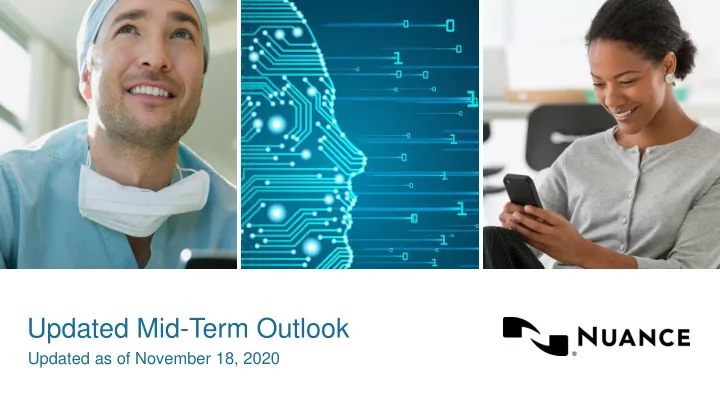 Updated Mid-Term Outlook
Updated as of November 18, 2020

NUANCE